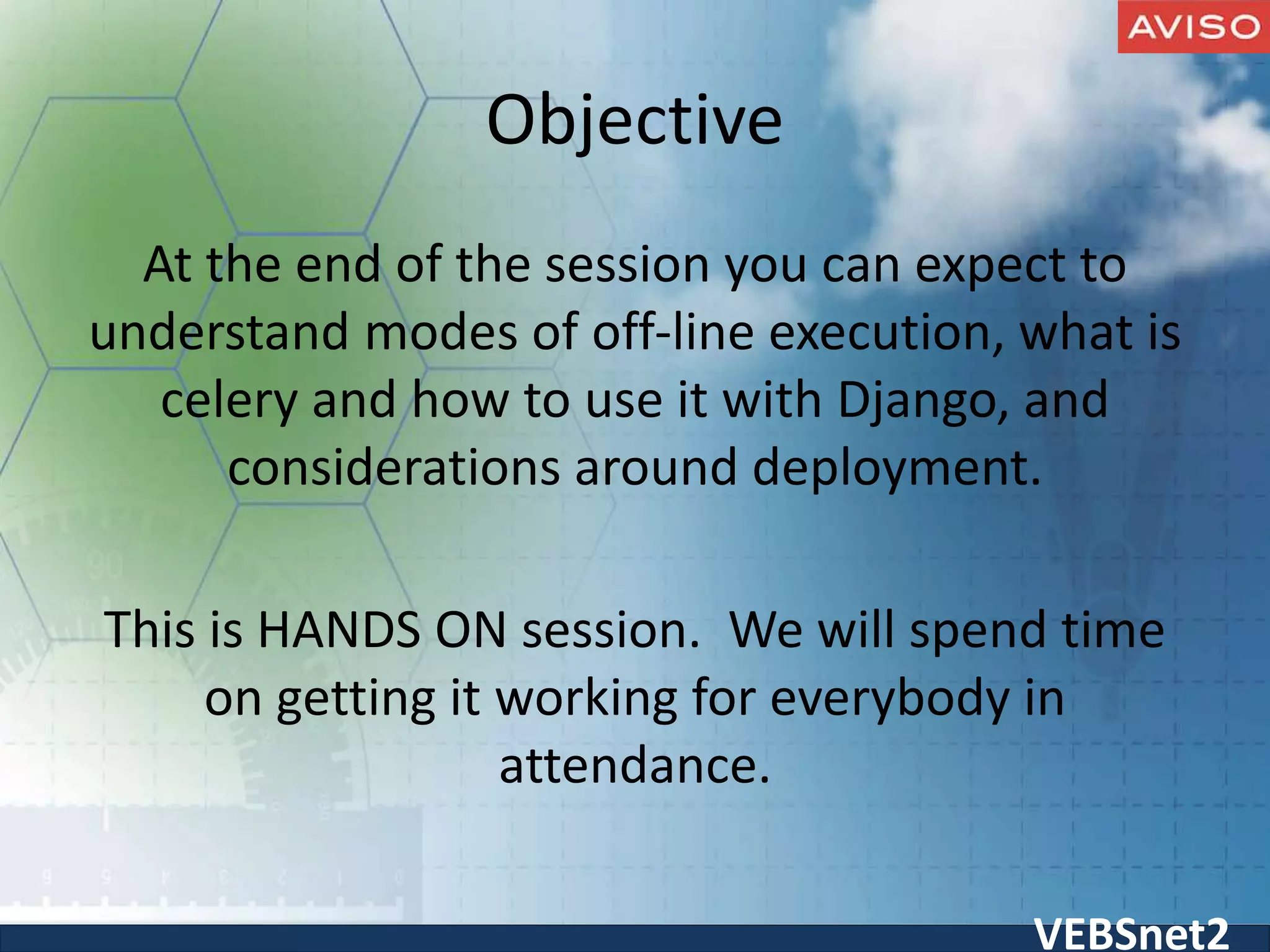 AVISO

Objective

At the end of the session you can expect to understand modes of off-line execution, what is celery and how to use it with Django, and considerations around deployment.

This is HANDS ON session. We will spend time on getting it working for everybody in attendance.

VEBSnet2